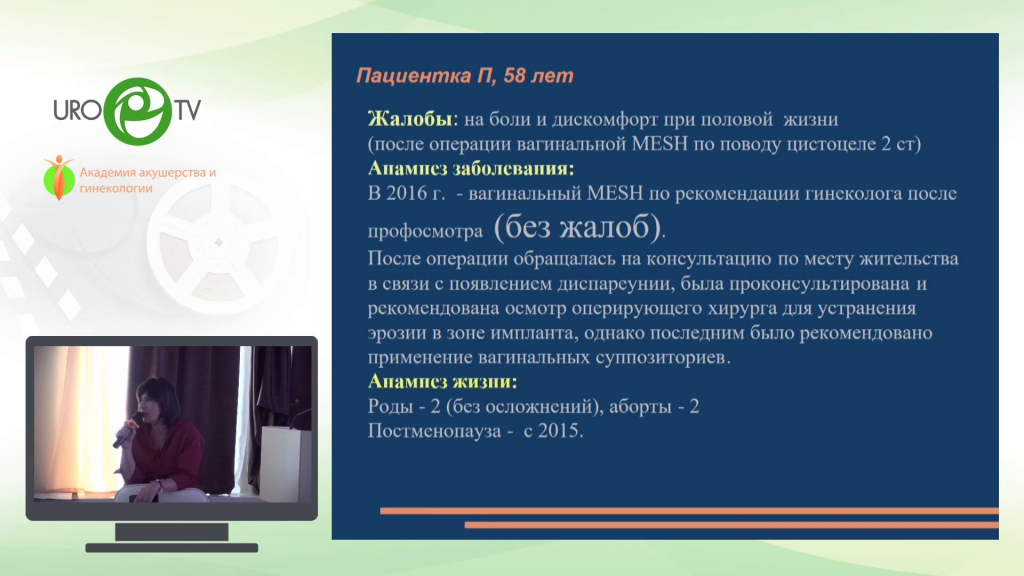 URO TV

Академия акушерства и гинекологии

Пациентка П, 58 лет

Жалобы: на боли и дискомфорт при половой жизни (после операции вагинальной MESH по поводу цистоцеле 2 ст)

Анамнез заболевания:
В 2016 г. - вагинальный MESH по рекомендации гинеколога после профосмотра (без жалоб).
После операции обращалась на консультацию по месту жительства в связи с появлением диспареунии, была проконсультирована и рекомендована осмотр оперирующего хирурга для устранения эрозии в зоне импланта, однако последним было рекомендовано применение вагинальных суппозиториев.

Анамнез жизни:
Роды - 2 (без осложнений), аборты - 2
Постменопауза - с 2015.